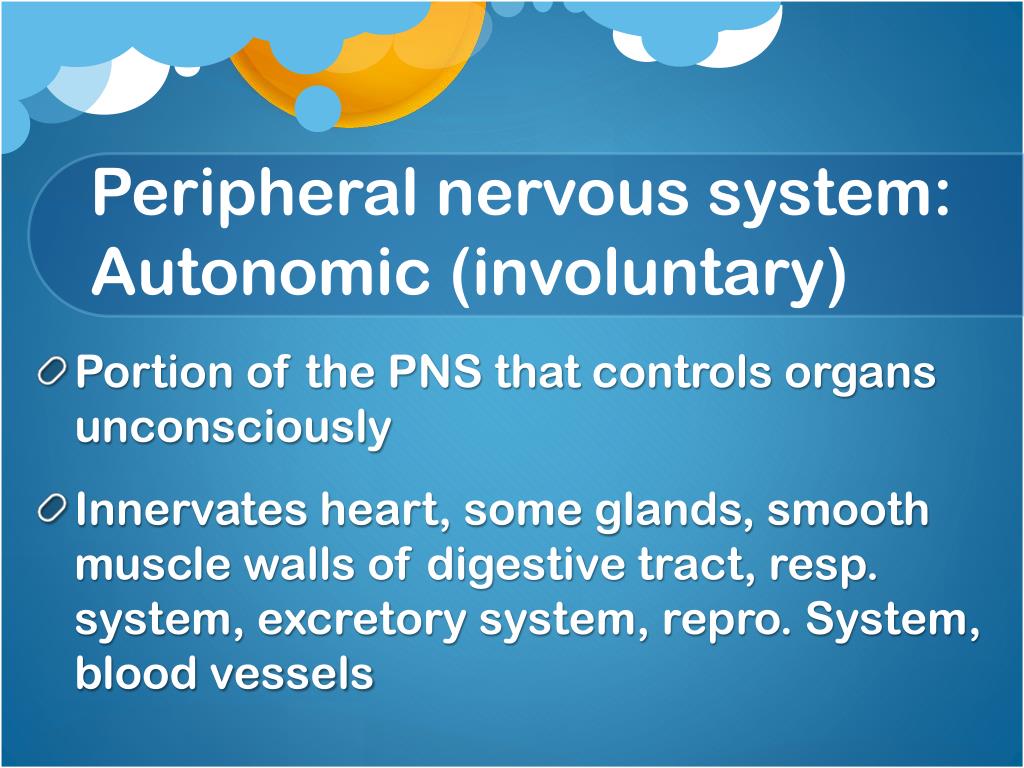 Peripheral nervous system: Autonomic (involuntary)

Portion of the PNS that controls organs unconsciously

Innervates heart, some glands, smooth muscle walls of digestive tract, resp. system, excretory system, repro. System, blood vessels